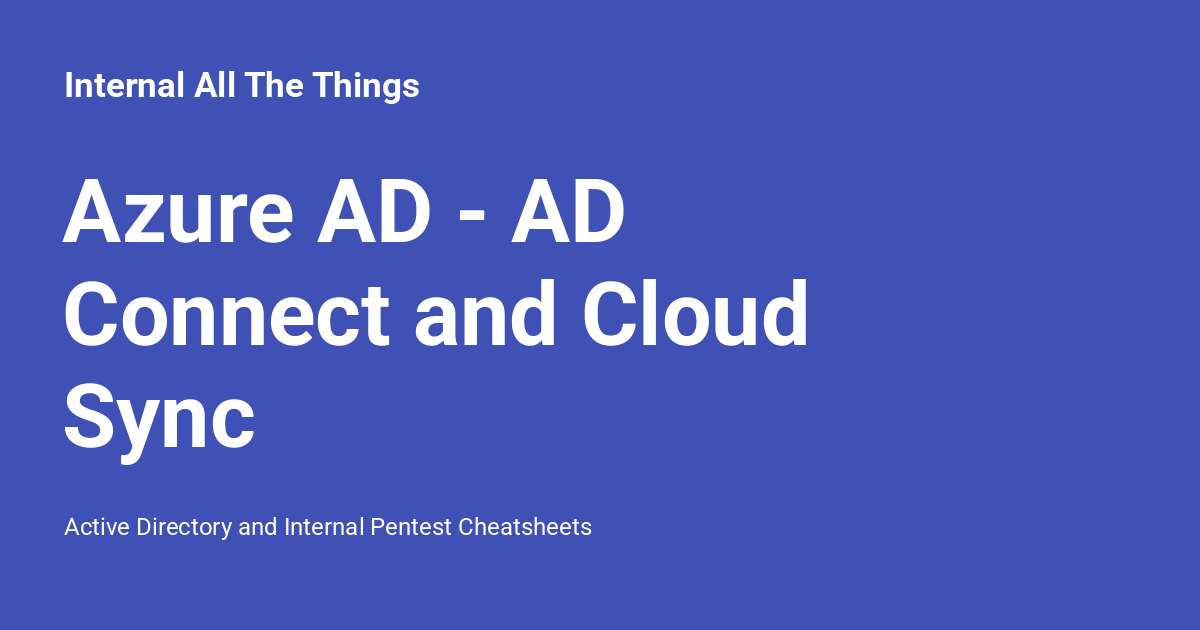 Internal All The Things

Azure AD - AD Connect and Cloud Sync

Active Directory and Internal Pentest Cheatsheets